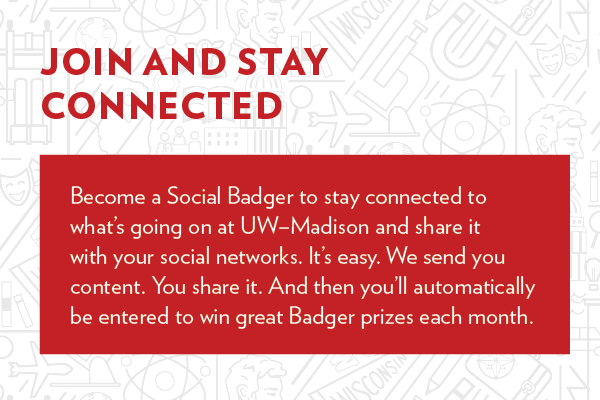 JOIN AND STAY CONNECTED

Become a Social Badger to stay connected to what's going on at UW–Madison and share it with your social networks. It's easy. We send you content. You share it. And then you'll automatically be entered to win great Badger prizes each month.